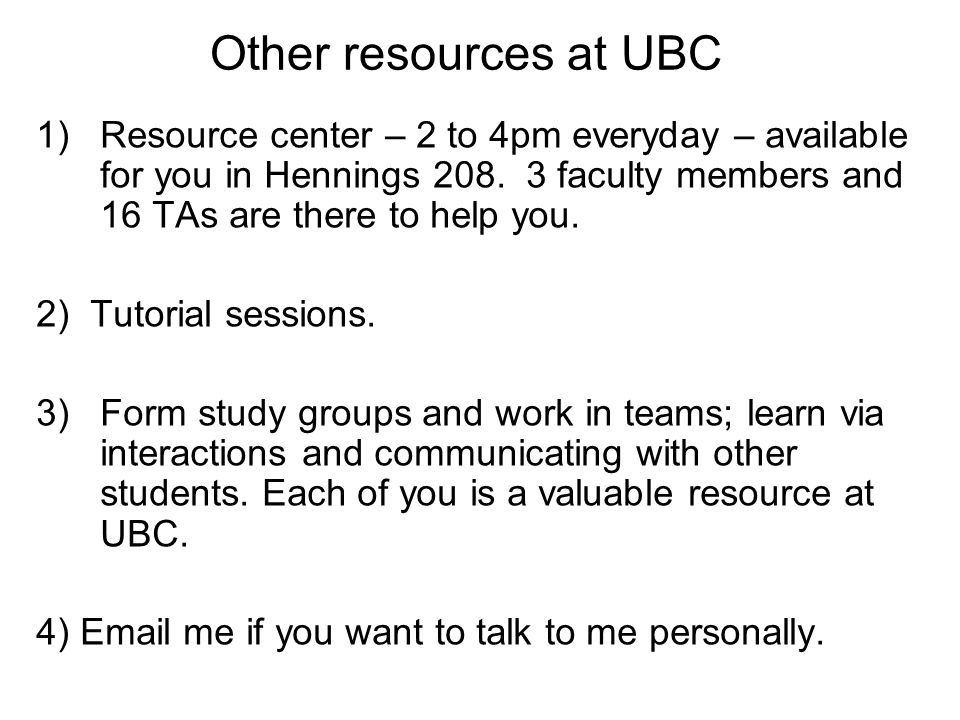 Other resources at UBC

1) Resource center – 2 to 4pm everyday – available for you in Hennings 208. 3 faculty members and 16 TAs are there to help you.

2) Tutorial sessions.

3) Form study groups and work in teams; learn via interactions and communicating with other students. Each of you is a valuable resource at UBC.

4) Email me if you want to talk to me personally.